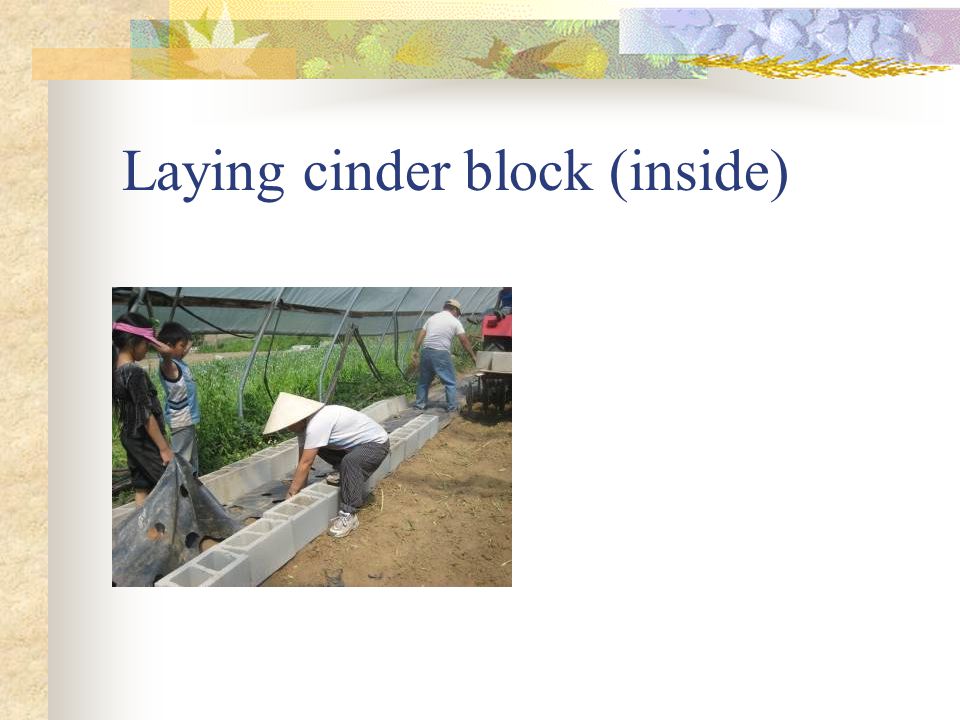 Laying cinder block (inside)